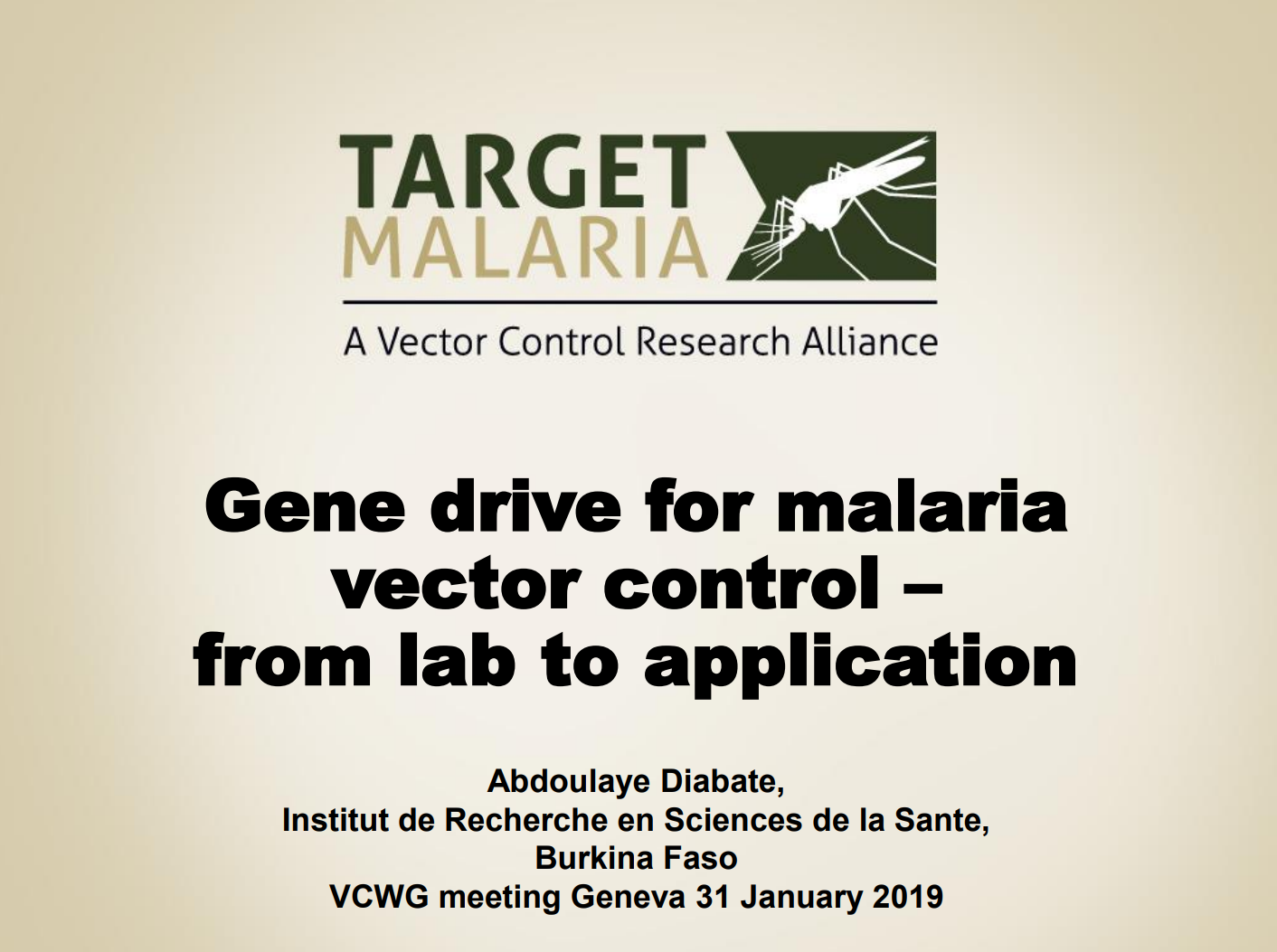 TARGET
MALARIA

A Vector Control Research Alliance

Gene drive for malaria vector control – from lab to application

Abdoulaye Diabate,
Institut de Recherche en Sciences de la Sante,
Burkina Faso
VCWG meeting Geneva 31 January 2019